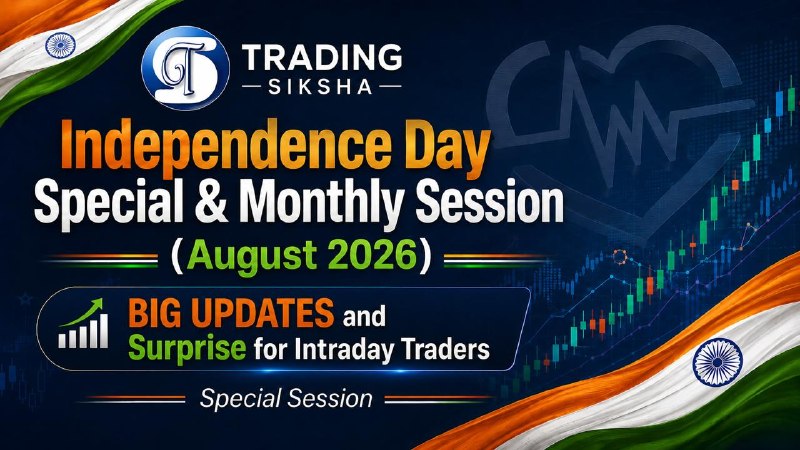 TRADING
SIKSHA

Independence Day
Special & Monthly Session
(August 2026)

BIG UPDATES and
Surprise for Intraday Traders

Special Session